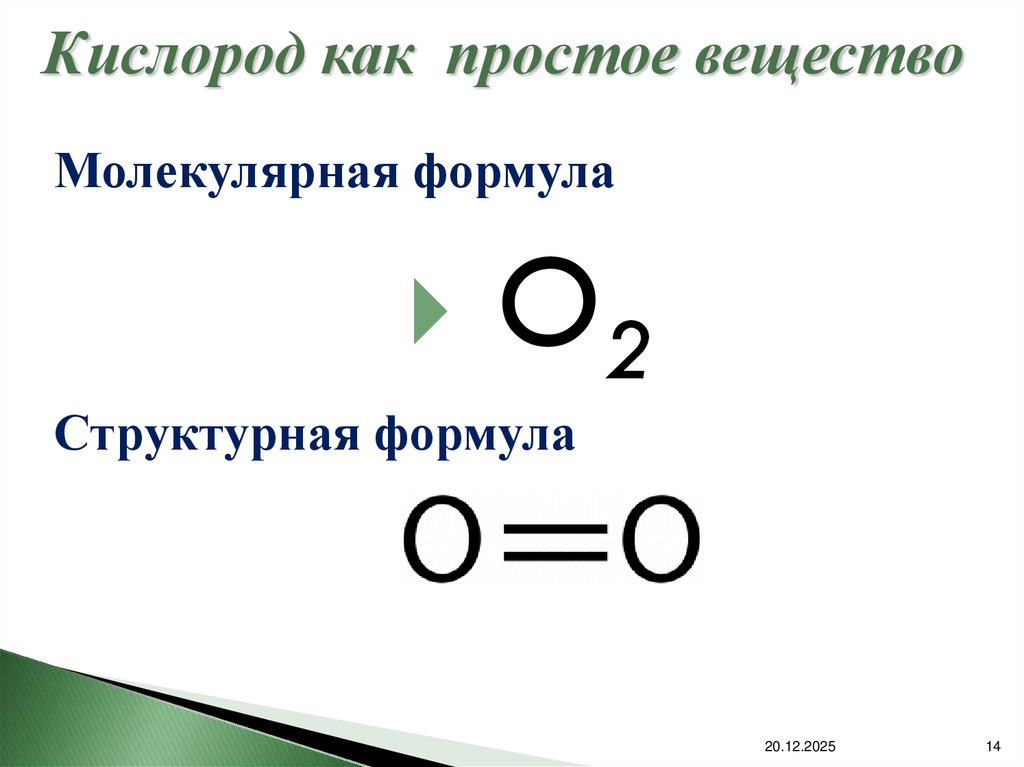 Кислород как простое вещество

Молекулярная формула

$O_2$

Структурная формула

$O=O$

20.12.2025

14